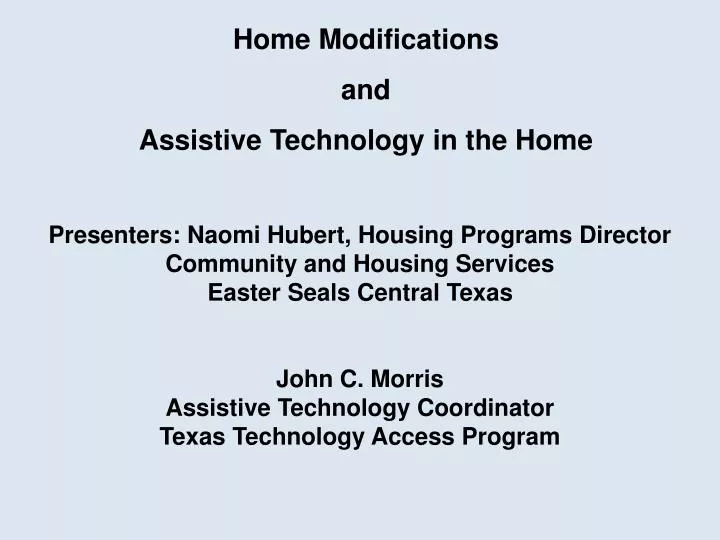 Home Modifications

and

Assistive Technology in the Home

Presenters: Naomi Hubert, Housing Programs Director
Community and Housing Services
Easter Seals Central Texas

John C. Morris
Assistive Technology Coordinator
Texas Technology Access Program